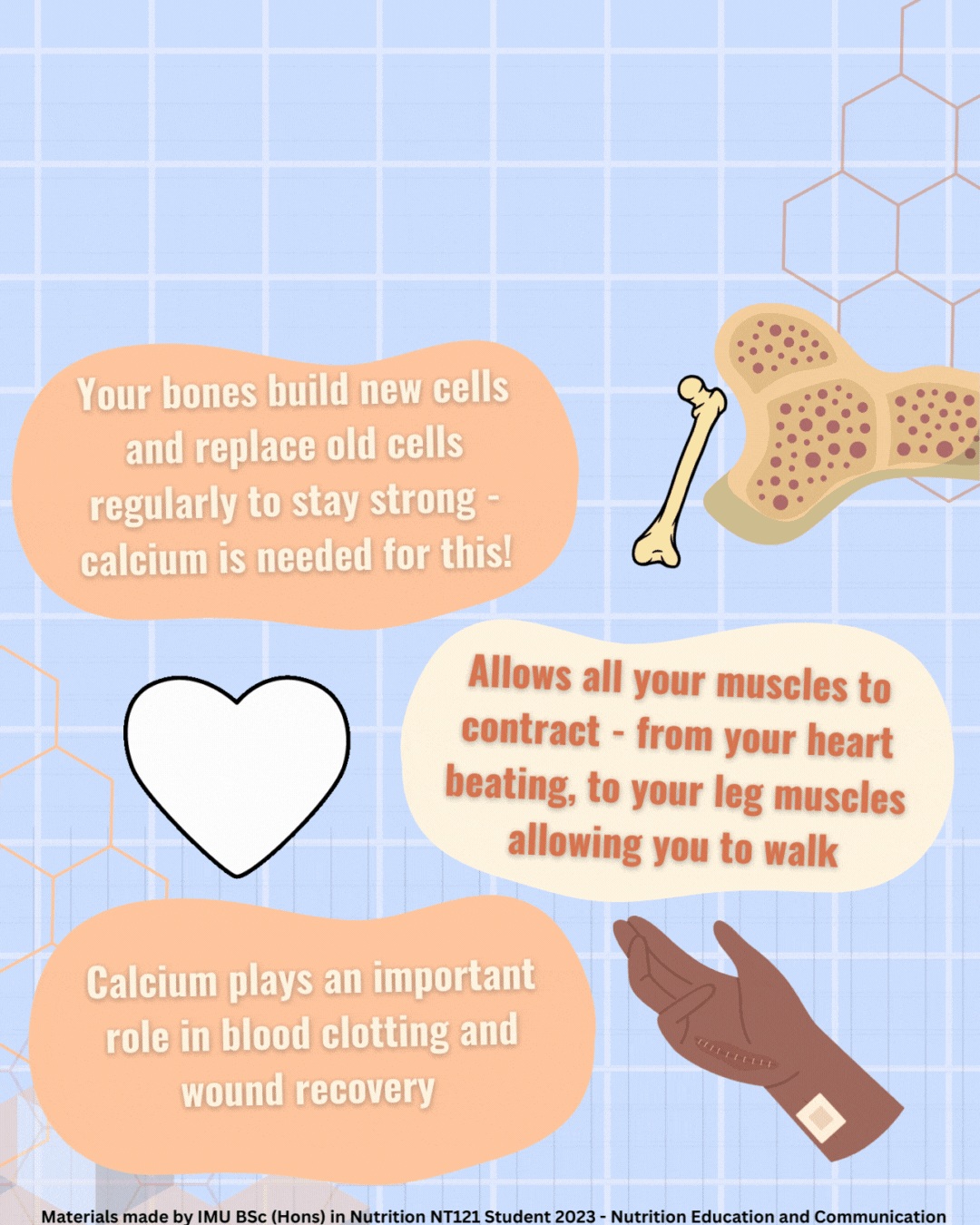 Your bones build new cells and replace old cells regularly to stay strong - calcium is needed for this!

Allows all your muscles to contract - from your heart beating, to your leg muscles allowing you to walk

Calcium plays an important role in blood clotting and wound recovery

Materials made by IMU BSc (Hons) in Nutrition NT121 Student 2023 - Nutrition Education and Communication